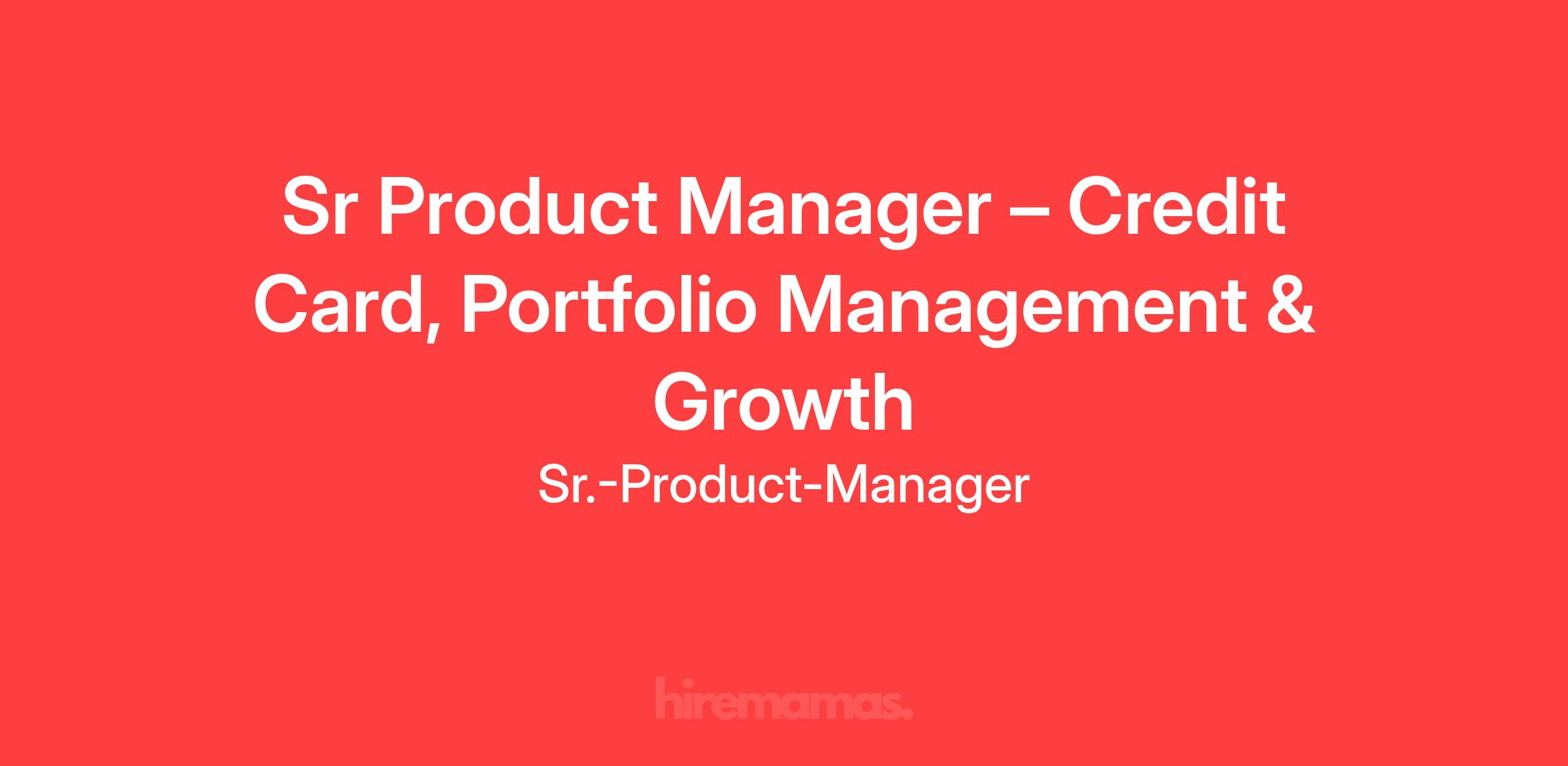 Sr Product Manager – Credit Card, Portfolio Management & Growth

Sr.-Product-Manager

hiremamas.